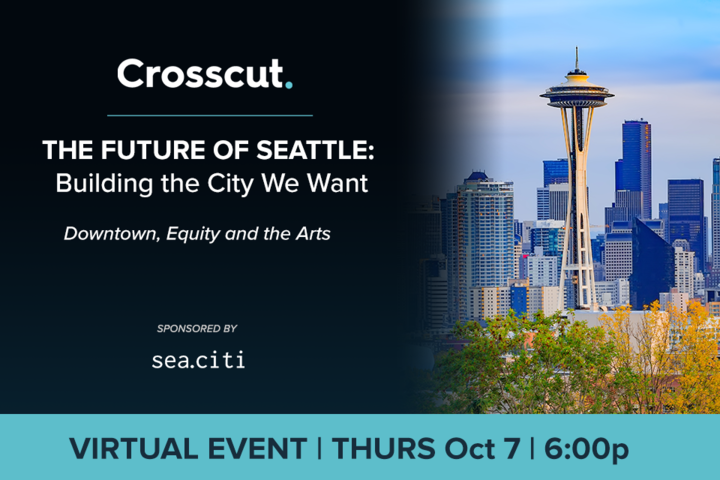 Crosscut.

THE FUTURE OF SEATTLE:
Building the City We Want

Downtown, Equity and the Arts

SPONSORED BY

sea.citi

VIRTUAL EVENT | THURS Oct 7 | 6:00p